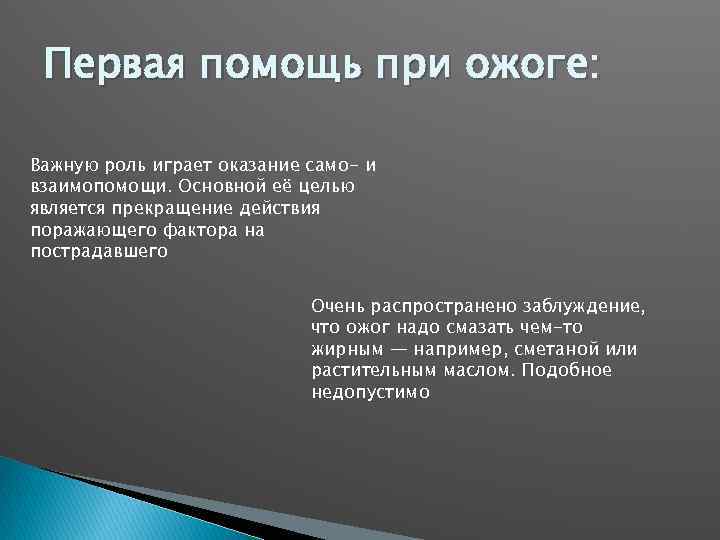 Первая помощь при ожоге:

Важную роль играет оказание само- и взаимопомощи. Основной её целью является прекращение действия поражающего фактора на пострадавшего

Очень распространено заблуждение, что ожог надо смазать чем-то жирным — например, сметаной или растительным маслом. Подобное недопустимо